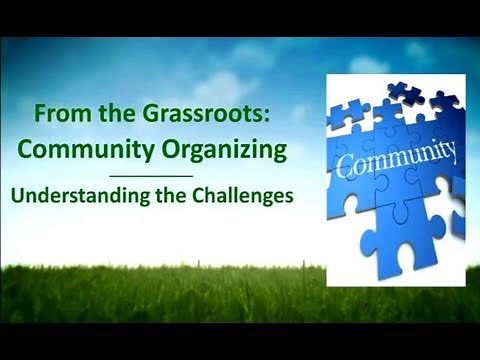 From the Grassroots:
Community Organizing

Understanding the Challenges

Community